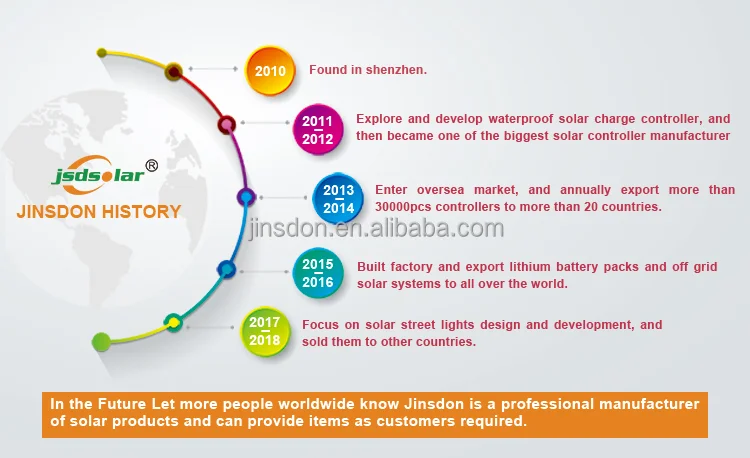 jsdsolar®

JINSDON HISTORY

2010 Found in shenzhen.

2011 2012 Explore and develop waterproof solar charge controller, and then became one of the biggest solar controller manufacturer

2013 2014 Enter oversea market, and annually export more than 30000pcs controllers to more than 20 countries.

jinsdon.en.alibaba.com

2015 2016 Built factory and export lithium battery packs and off grid solar systems to all over the world.

2017 2018 Focus on solar street lights design and development, and sold them to other countries.

In the Future Let more people worldwide know Jinsdon is a professional manufacturer of solar products and can provide items as customers required.